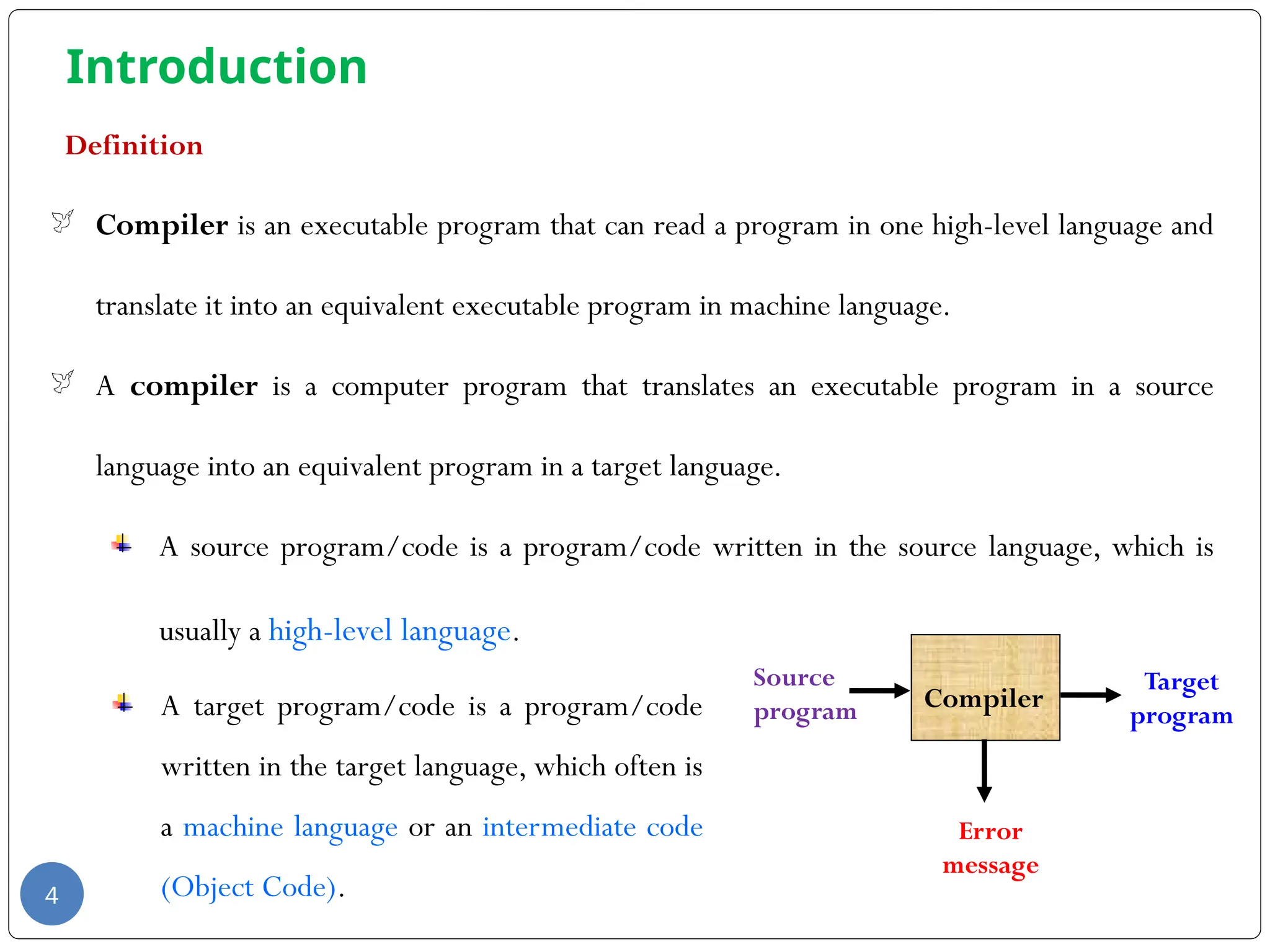 Introduction

Definition

Compiler is an executable program that can read a program in one high-level language and translate it into an equivalent executable program in machine language.

A compiler is a computer program that translates an executable program in a source language into an equivalent program in a target language.

A source program/code is a program/code written in the source language, which is usually a high-level language.

A target program/code is a program/code written in the target language, which often is a machine language or an intermediate code (Object Code).

Source program

Compiler

Target program

Error message

4